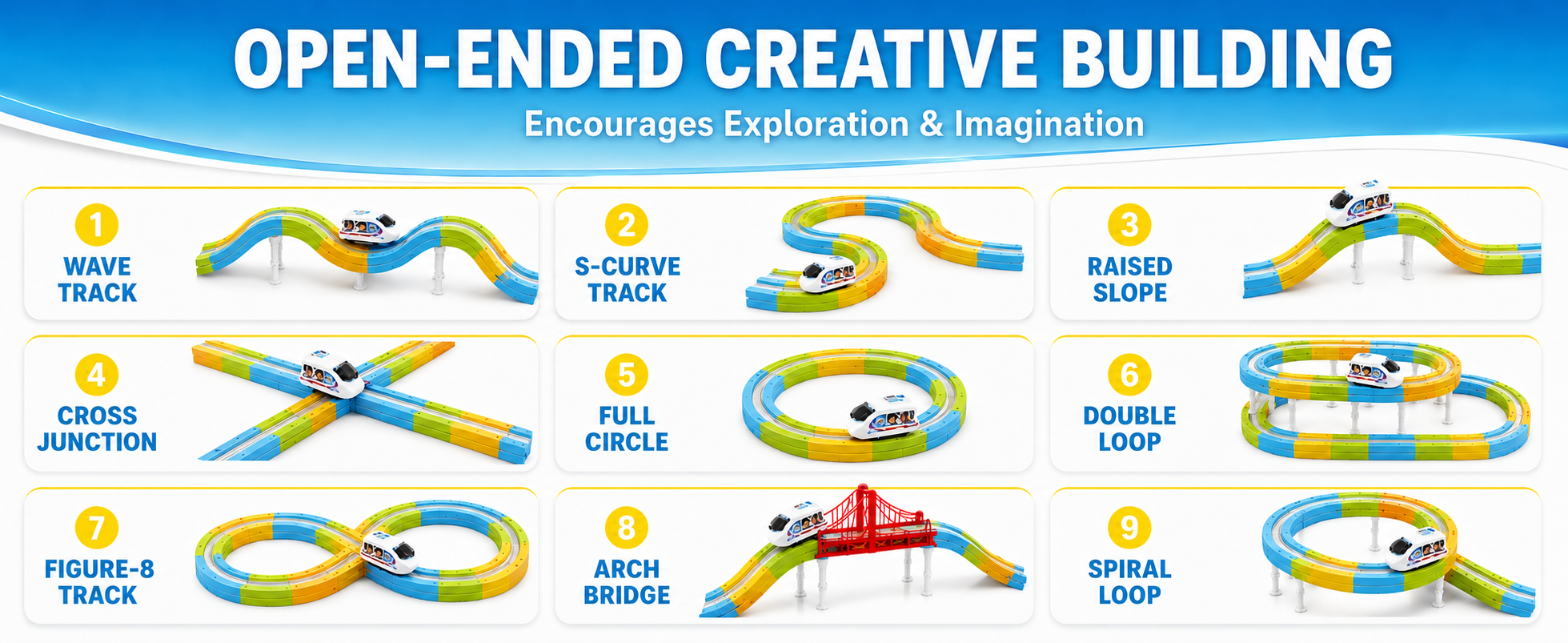 OPEN-ENDED CREATIVE BUILDING

Encourages Exploration & Imagination

1
WAVE TRACK

2
S-CURVE TRACK

3
RAISED SLOPE

4
CROSS JUNCTION

5
FULL CIRCLE

6
DOUBLE LOOP

7
FIGURE-8 TRACK

8
ARCH BRIDGE

9
SPIRAL LOOP